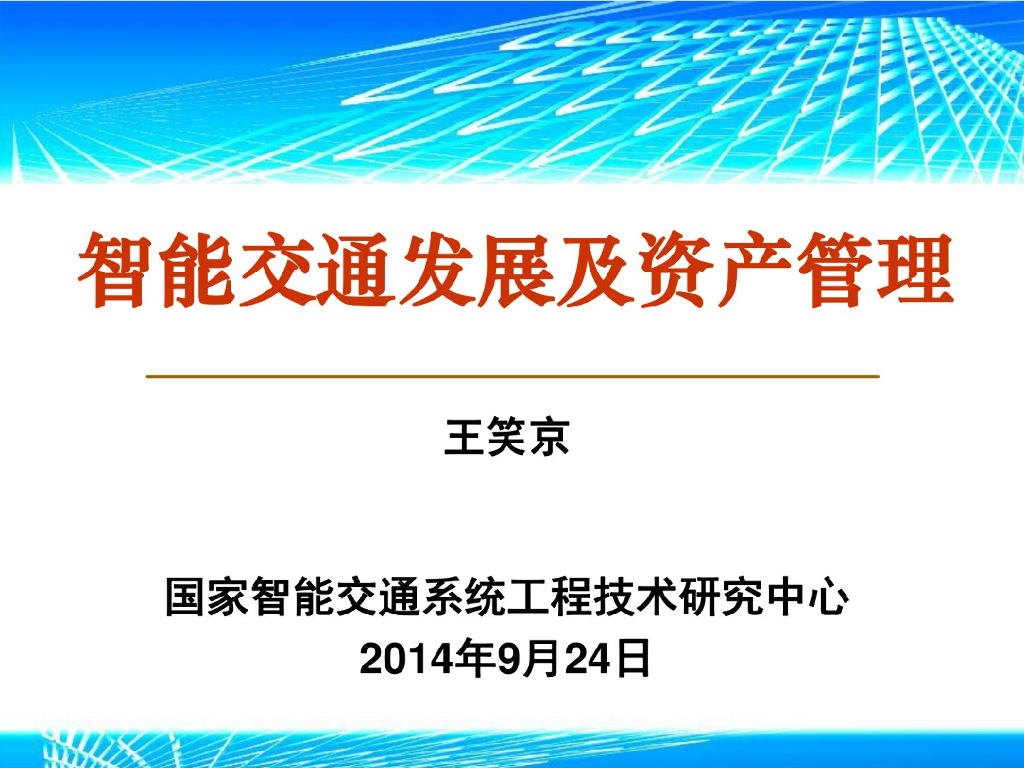 智能交通发展及资产管理

王笑京

国家智能交通系统工程技术研究中心
2014年9月24日